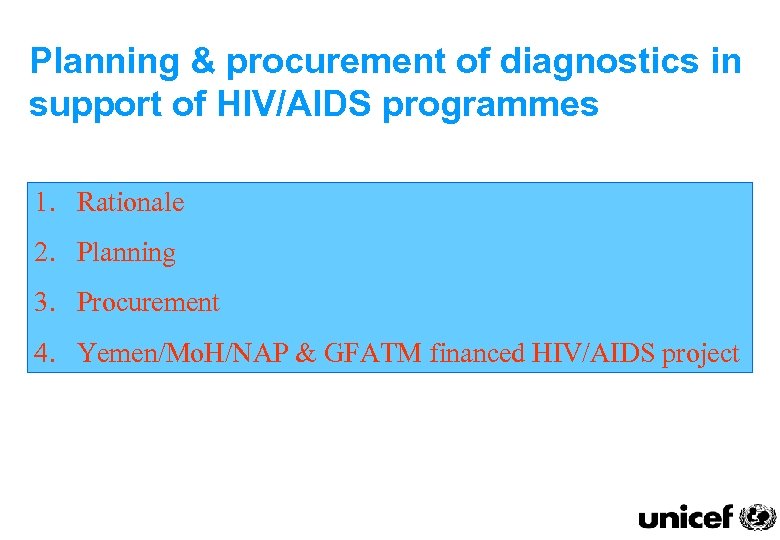 Planning & procurement of diagnostics in support of HIV/AIDS programmes

1. Rationale
2. Planning
3. Procurement
4. Yemen/MoH/NAP & GFATM financed HIV/AIDS project

unicef